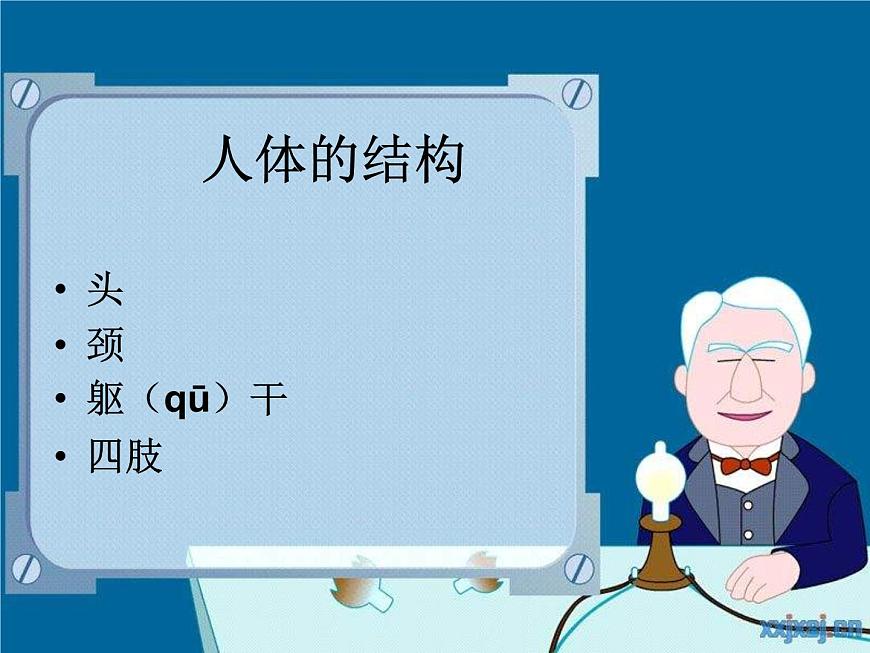 人体的结构

• 头
• 颈
• 躯（qū）干
• 四肢

xxjxsj.cn